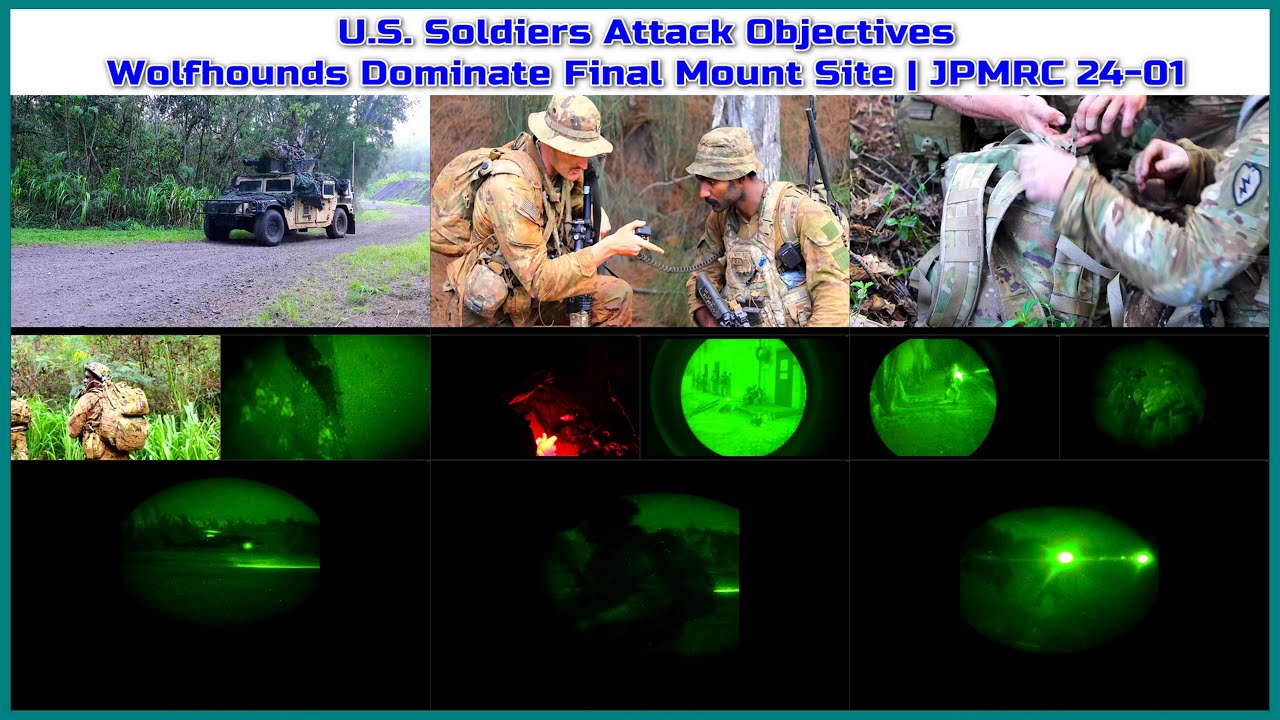 U.S. Soldiers Attack Objectives
Wolfhounds Dominate Final Mount Site | JPMRC 24-01